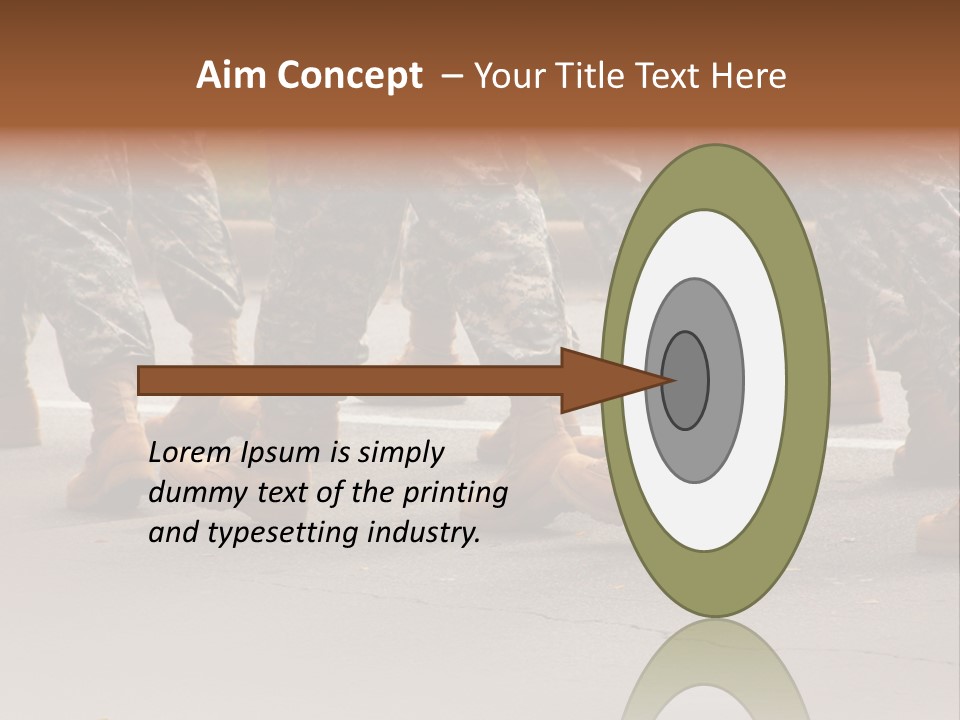 Aim Concept – Your Title Text Here

Lorem Ipsum is simply dummy text of the printing and typesetting industry.